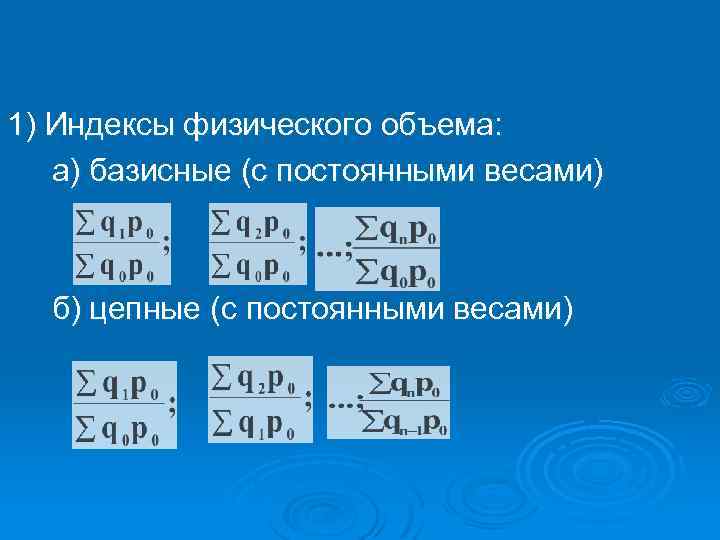 1) Индексы физического объема:

а) базисные (с постоянными весами)

$\frac{\sum q_1 p_0}{\sum q_0 p_0}$; $\frac{\sum q_2 p_0}{\sum q_0 p_0}$; ...; $\frac{\sum q_n p_0}{\sum q_0 p_0}$

б) цепные (с постоянными весами)

$\frac{\sum q_1 p_0}{\sum q_0 p_0}$; $\frac{\sum q_2 p_0}{\sum q_1 p_0}$; ...; $\frac{\sum q_n p_0}{\sum q_{n-1} p_0}$